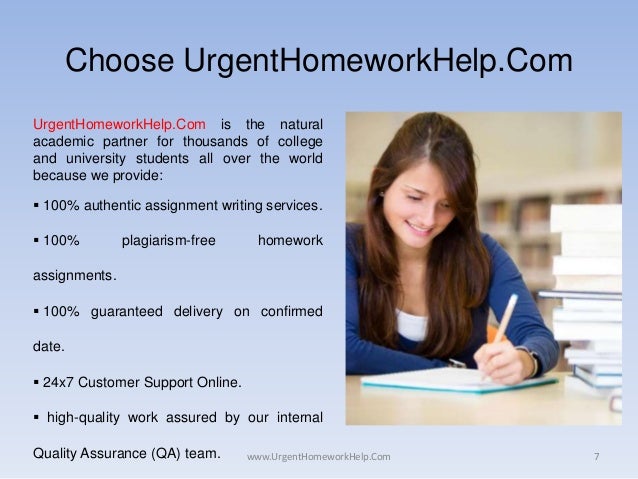 Choose UrgentHomeworkHelp.Com

UrgentHomeworkHelp.Com is the natural academic partner for thousands of college and university students all over the world because we provide:

▪ 100% authentic assignment writing services.

▪ 100% plagiarism-free homework assignments.

▪ 100% guaranteed delivery on confirmed date.

▪ 24x7 Customer Support Online.

▪ high-quality work assured by our internal Quality Assurance (QA) team.

www.UrgentHomeworkHelp.Com

7